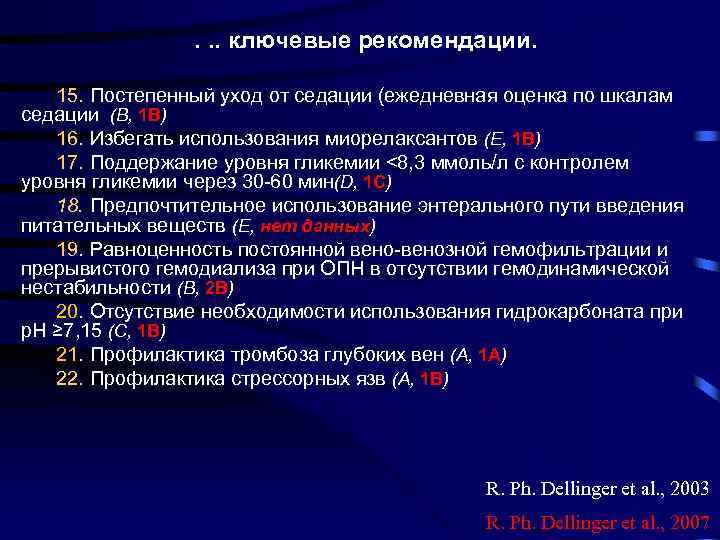 . .. ключевые рекомендации.

15. Постепенный уход от седации (ежедневная оценка по шкалам седации (B, 1B)

16. Избегать использования миорелаксантов (E, 1B)

17. Поддержание уровня гликемии <8,3 ммоль/л с контролем уровня гликемии через 30-60 мин(D, 1C)

18. Предпочтительное использование энтерального пути введения питательных веществ (E, нет данных)

19. Равноценность постоянной вено-венозной гемофильтрации и прерывистого гемодиализа при ОПН в отсутствии гемодинамической нестабильности (B, 2B)

20. Отсутствие необходимости использования гидрокарбоната при pH ≥7,15 (C, 1B)

21. Профилактика тромбоза глубоких вен (A, 1A)

22. Профилактика стрессорных язв (A, 1B)

R. Ph. Dellinger et al., 2003

R. Ph. Dellinger et al., 2007